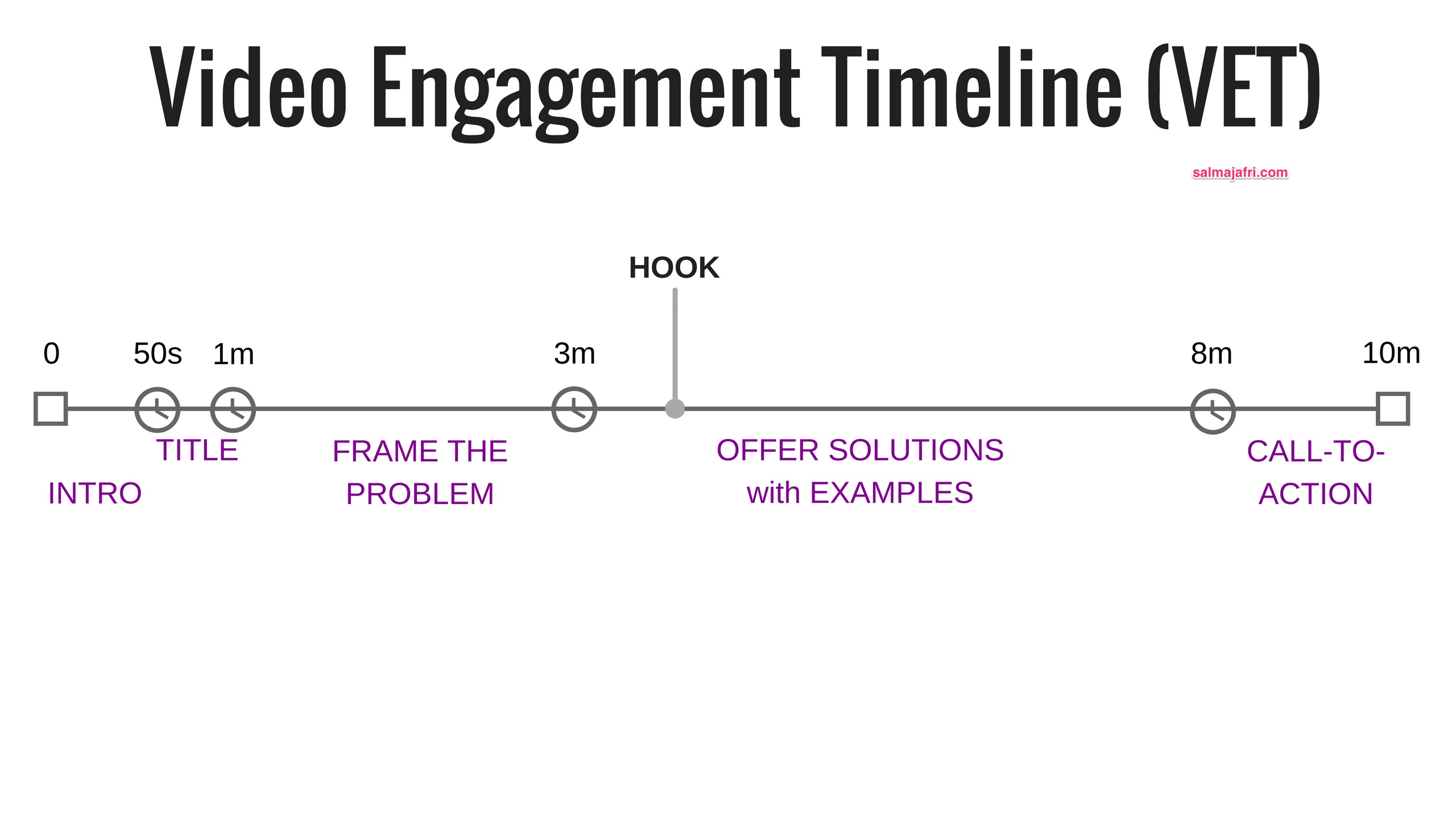 Video Engagement Timeline (VET)

salmajafri.com

HOOK

0

50s

1m

3m

8m

10m

TITLE

INTRO

FRAME THE PROBLEM

OFFER SOLUTIONS with EXAMPLES

CALL-TO-ACTION